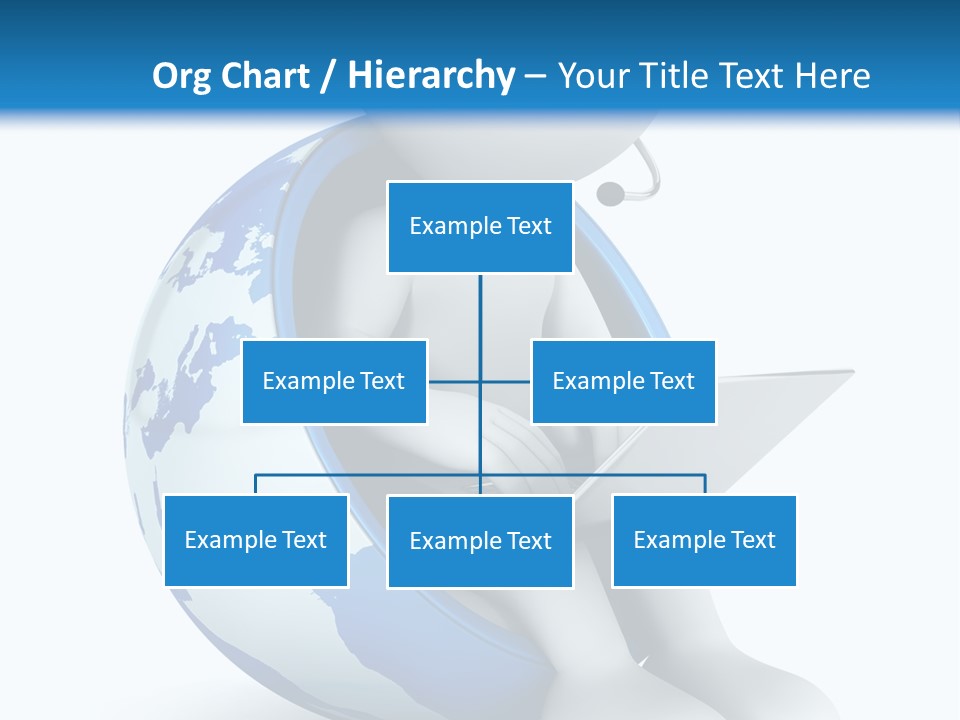 Org Chart / Hierarchy – Your Title Text Here

Example Text

Example Text

Example Text

Example Text

Example Text

Example Text